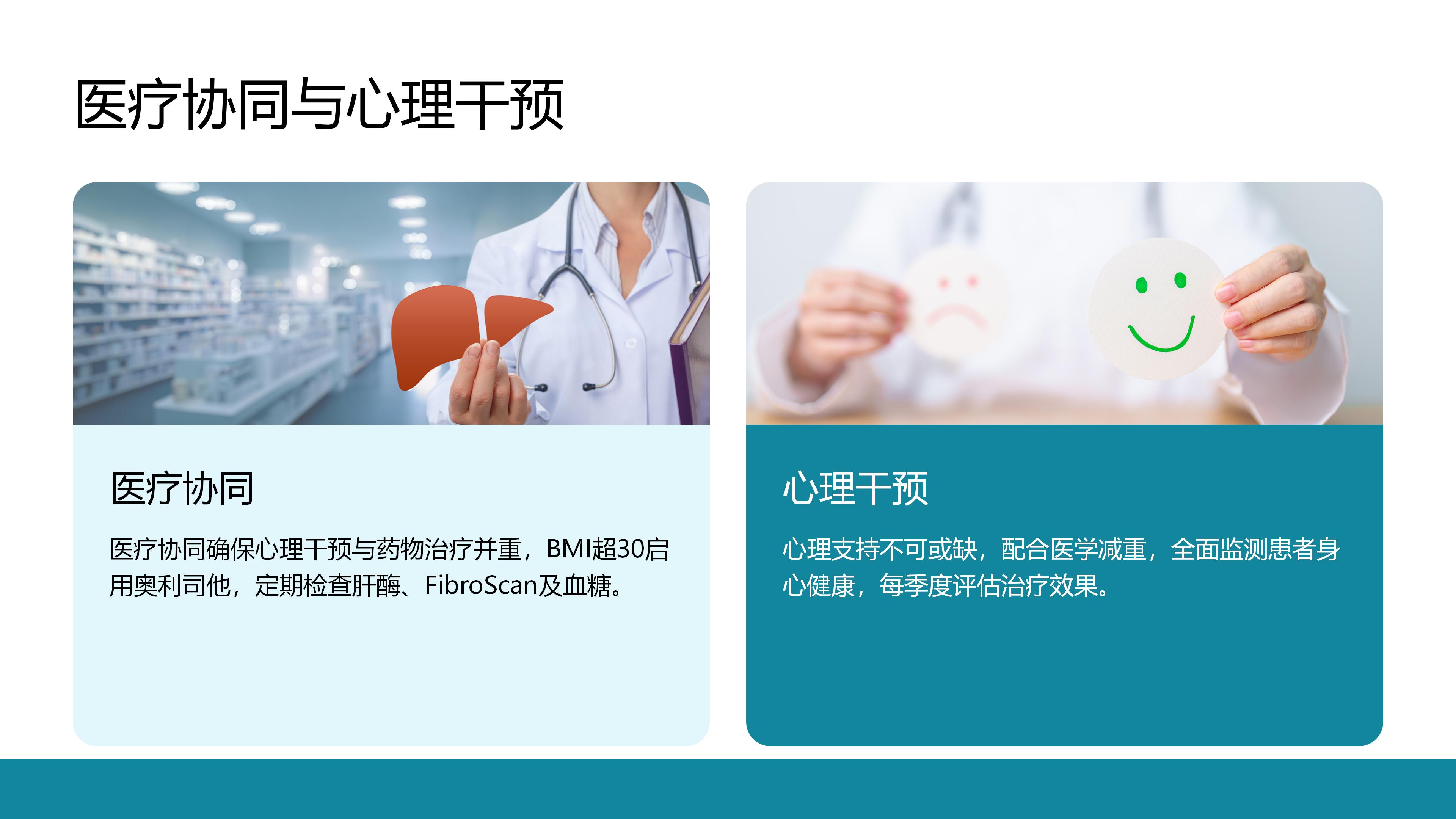 医疗协同与心理干预

医疗协同

医疗协同确保心理干预与药物治疗并重，BMI超30启用奥利司他，定期检查肝酶、FibroScan及血糖。

心理干预

心理支持不可或缺，配合医学减重，全面监测患者身心健康，每季度评估治疗效果。